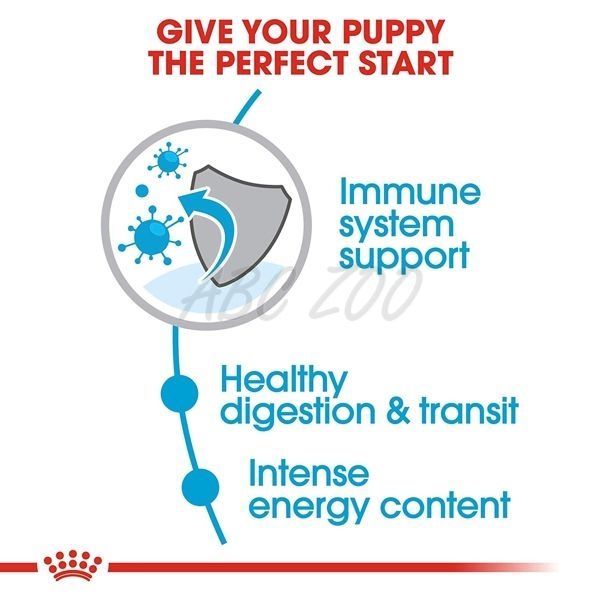 GIVE YOUR PUPPY THE PERFECT START

Immune system support

ABC ZOO

Healthy digestion & transit

Intense energy content